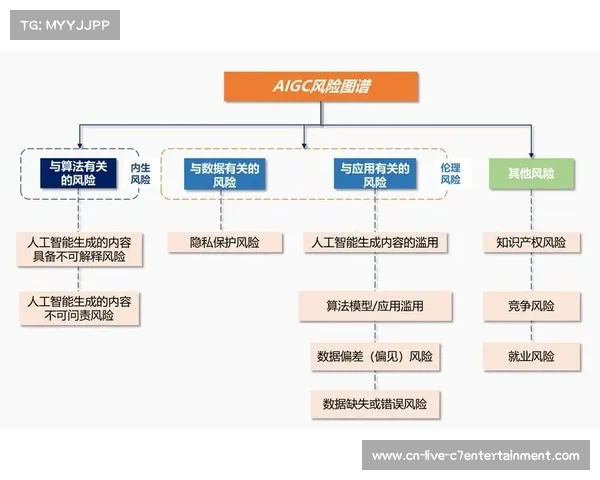 TG: MYYJJPP

AIGC风险图谱

与算法有关的风险

内生风险

与数据有关的风险

与应用有关的风险

伦理风险

其他风险

人工智能生成的内容具备不可解释风险

人工智能生成的内容不可问责风险

隐私保护风险

人工智能生成内容的滥用

算法模型/应用滥用

数据偏差（偏见）风险

数据缺失或错误风险

知识产权风险

竞争风险

就业风险

www.cn-live-c7entertainment.com